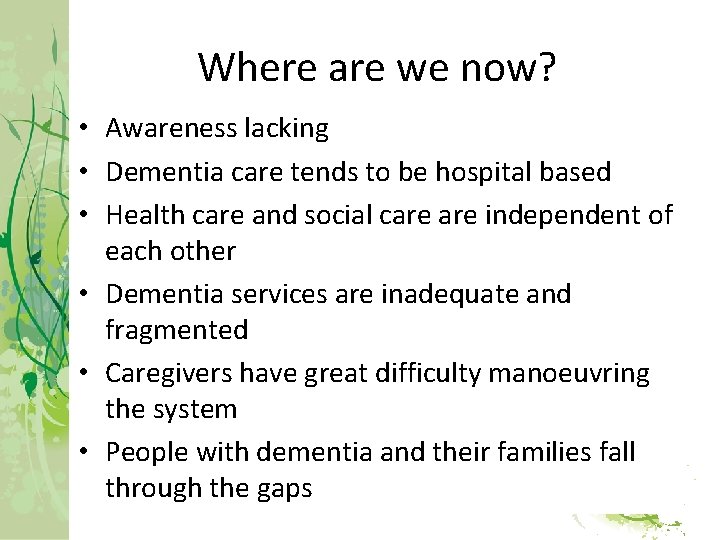 Where are we now?

• Awareness lacking
• Dementia care tends to be hospital based
• Health care and social care are independent of each other
• Dementia services are inadequate and fragmented
• Caregivers have great difficulty manoeuvring the system
• People with dementia and their families fall through the gaps